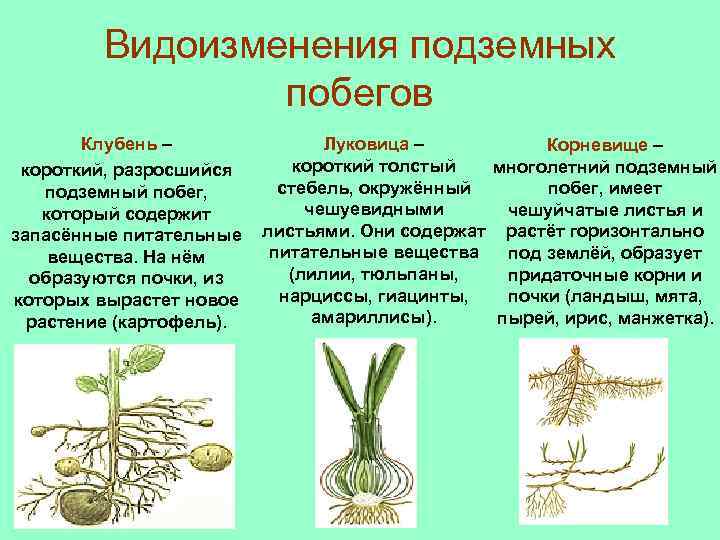 Видоизменения подземных побегов

Клубень – короткий, разросшийся подземный побег, который содержит запасённые питательные вещества. На нём образуются почки, из которых вырастет новое растение (картофель).

Луковица – короткий толстый стебель, окружённый чешуевидными листьями. Они содержат питательные вещества (лилии, тюльпаны, нарциссы, гиацинты, амариллисы).

Корневище – многолетний подземный побег, имеет чешуйчатые листья и растёт горизонтально под землёй, образует придаточные корни и почки (ландыш, мята, пырей, ирис, манжетка).